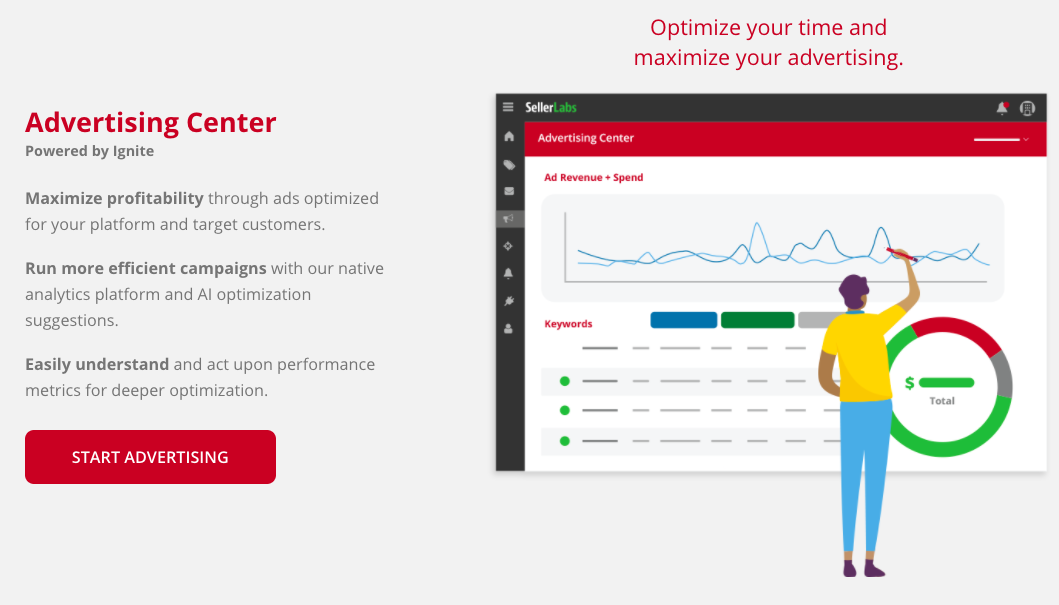 Advertising Center
Powered by Ignite

Maximize profitability through ads optimized for your platform and target customers.

Run more efficient campaigns with our native analytics platform and AI optimization suggestions.

Easily understand and act upon performance metrics for deeper optimization.

START ADVERTISING

Optimize your time and maximize your advertising.

SellerLabs

Advertising Center

Ad Revenue + Spend

Keywords

$

Total